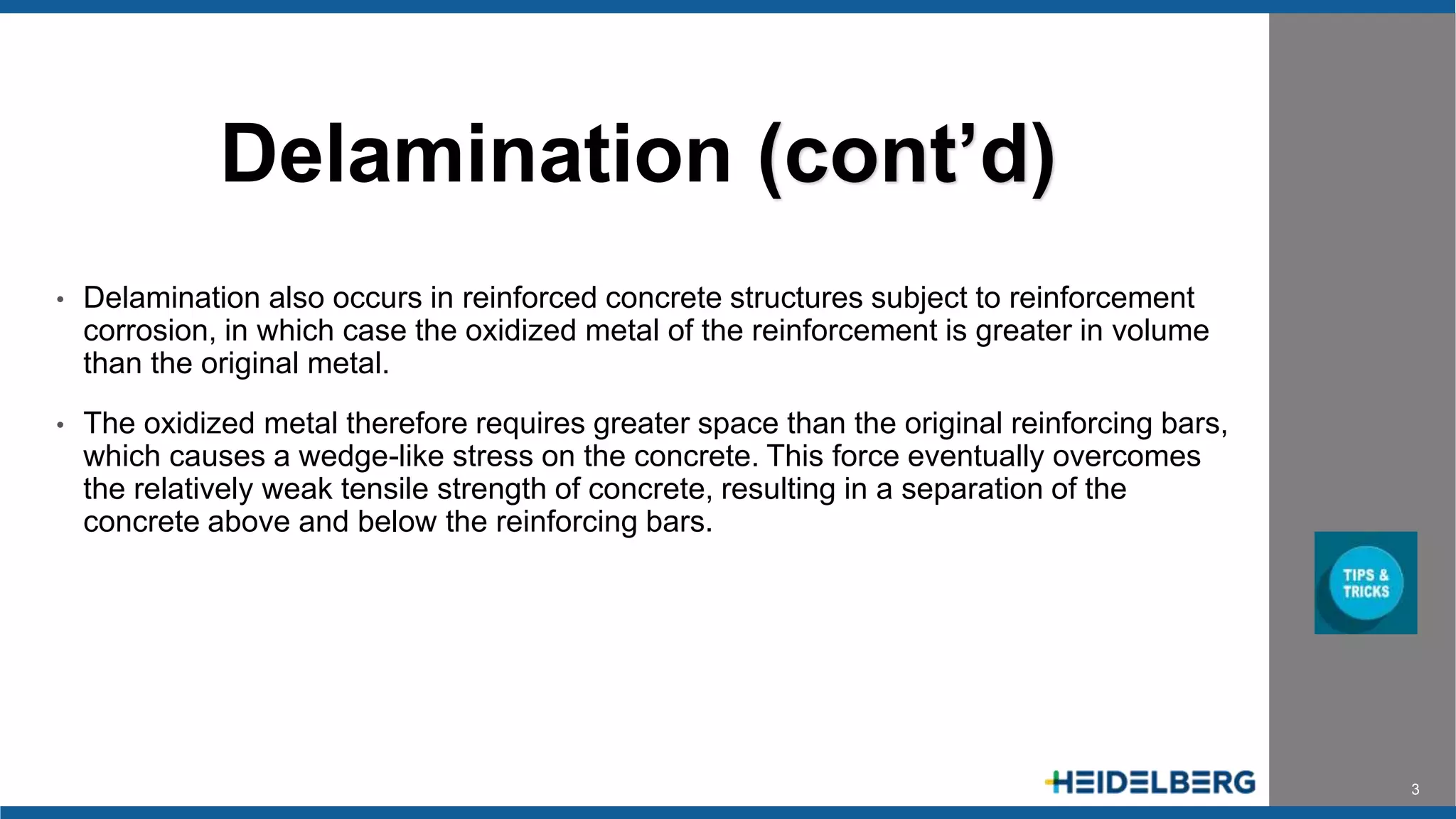 Delamination (cont’d)

• Delamination also occurs in reinforced concrete structures subject to reinforcement corrosion, in which case the oxidized metal of the reinforcement is greater in volume than the original metal.

• The oxidized metal therefore requires greater space than the original reinforcing bars, which causes a wedge-like stress on the concrete. This force eventually overcomes the relatively weak tensile strength of concrete, resulting in a separation of the concrete above and below the reinforcing bars.

TIPS & TRICKS

HEIDELBERG

3